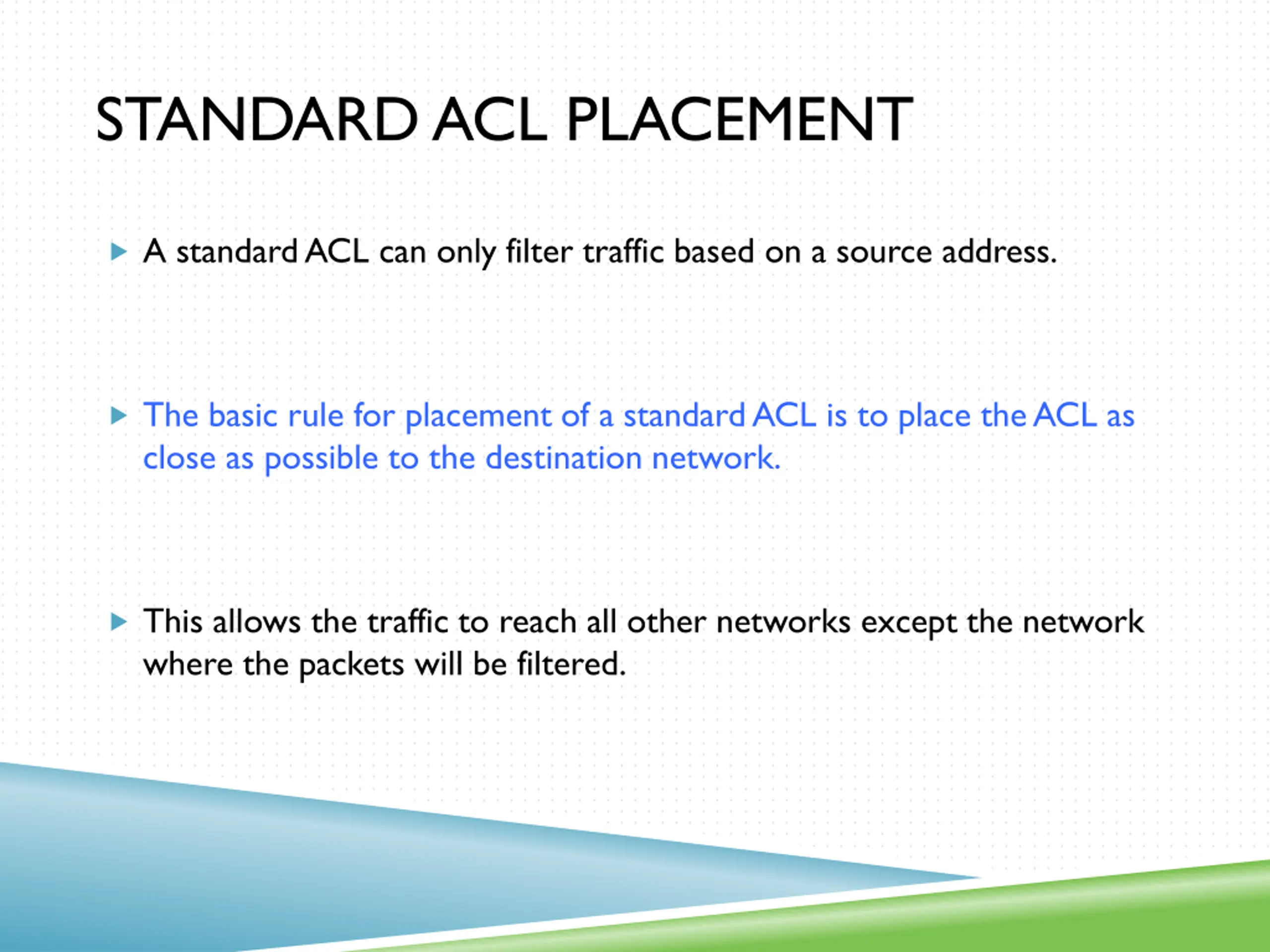 STANDARD ACL PLACEMENT

A standard ACL can only filter traffic based on a source address.

The basic rule for placement of a standard ACL is to place the ACL as close as possible to the destination network.

This allows the traffic to reach all other networks except the network where the packets will be filtered.